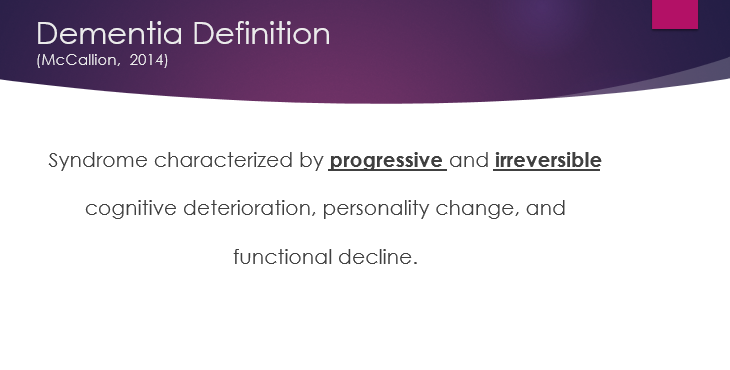 Dementia Definition
(McCallion, 2014)

Syndrome characterized by progressive and irreversible cognitive deterioration, personality change, and functional decline.